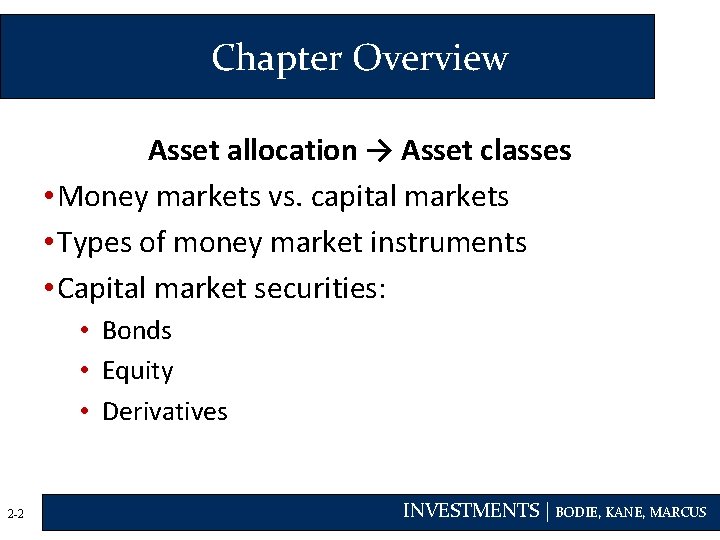 Chapter Overview

Asset allocation → Asset classes

• Money markets vs. capital markets
• Types of money market instruments
• Capital market securities:
  • Bonds
  • Equity
  • Derivatives

2-2

INVESTMENTS | BODIE, KANE, MARCUS